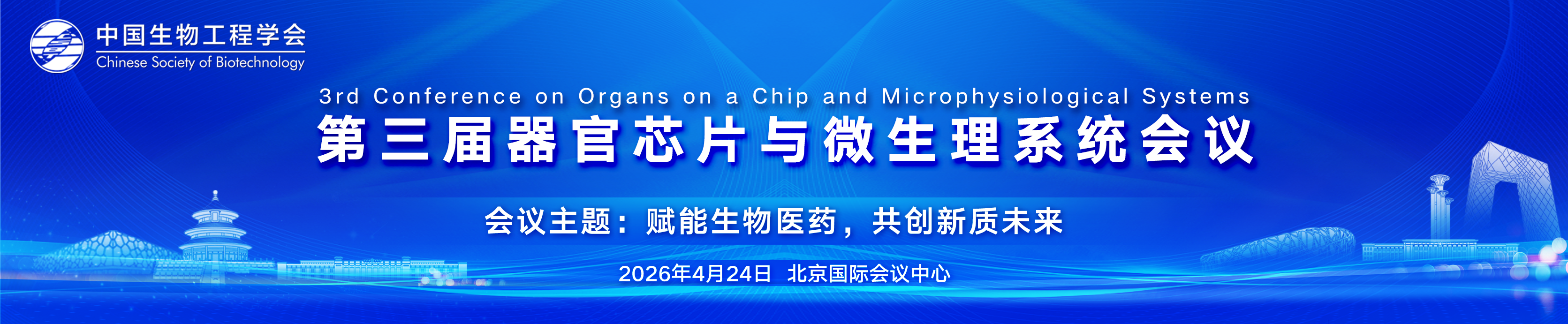 中国生物工程学会
Chinese Society of Biotechnology

3rd Conference on Organs on a Chip and Microphysiological Systems

第三届器官芯片与微生理系统会议

会议主题：赋能生物医药，共创新质未来

2026年4月24日 北京国际会议中心